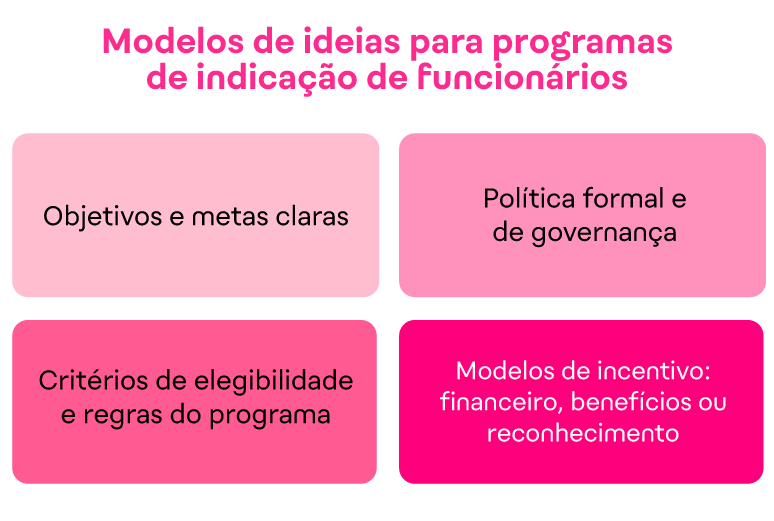 Modelos de ideias para programas de indicação de funcionários

Objetivos e metas claras

Política formal e de governança

Critérios de elegibilidade e regras do programa

Modelos de incentivo: financeiro, benefícios ou reconhecimento